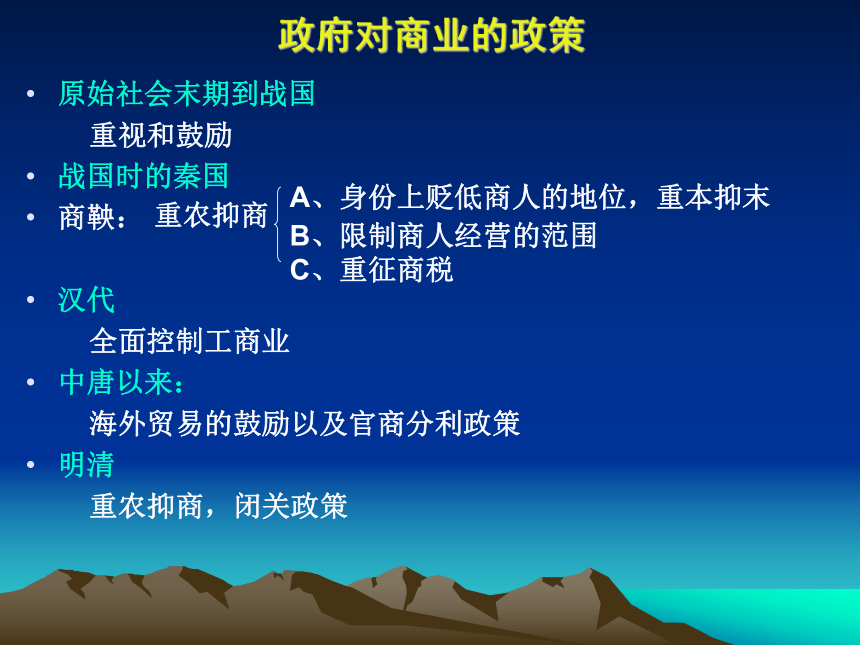 政府对商业的政策

• 原始社会末期到战国

重视和鼓励

• 战国时的秦国

• 商鞅： 重农抑商

A、身份上贬低商人的地位，重本抑末

B、限制商人经营的范围

C、重征商税

• 汉代

全面控制工商业

• 中唐以来：

海外贸易的鼓励以及官商分利政策

• 明清

重农抑商，闭关政策